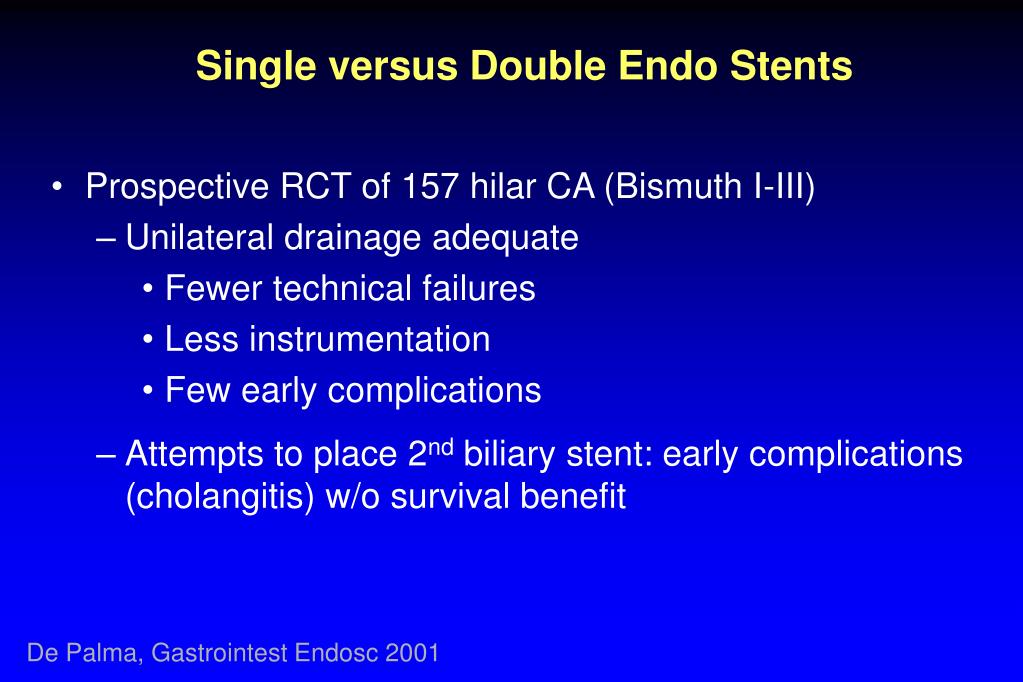 Single versus Double Endo Stents

• Prospective RCT of 157 hilar CA (Bismuth I-III)
– Unilateral drainage adequate
• Fewer technical failures
• Less instrumentation
• Few early complications
– Attempts to place 2$^{nd}$ biliary stent: early complications (cholangitis) w/o survival benefit

De Palma, Gastrointest Endosc 2001